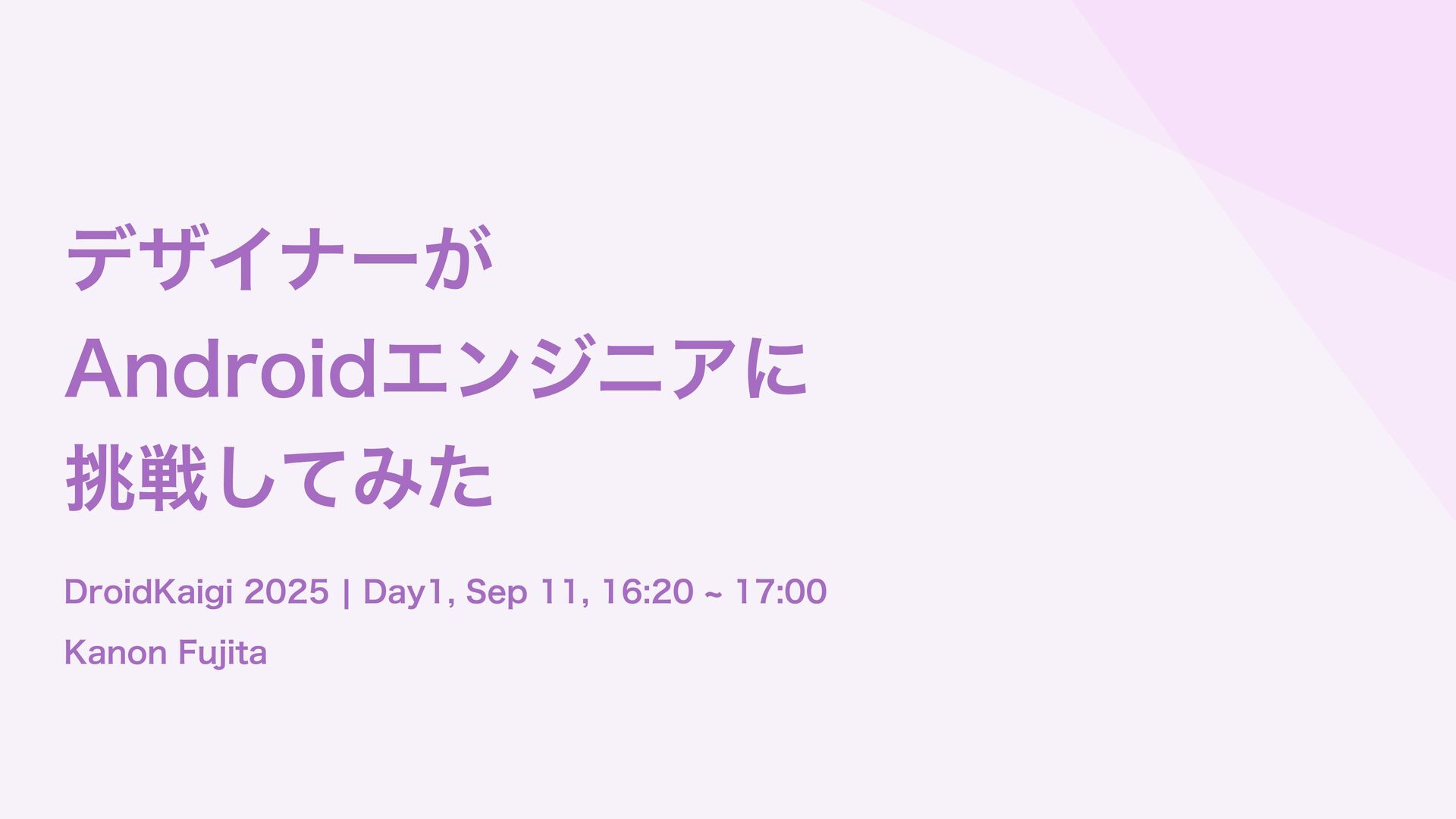 デザイナーが
Androidエンジニアに
挑戦してみた

DroidKaigi 2025 | Day1, Sep 11, 16:20 ~ 17:00

Kanon Fujita